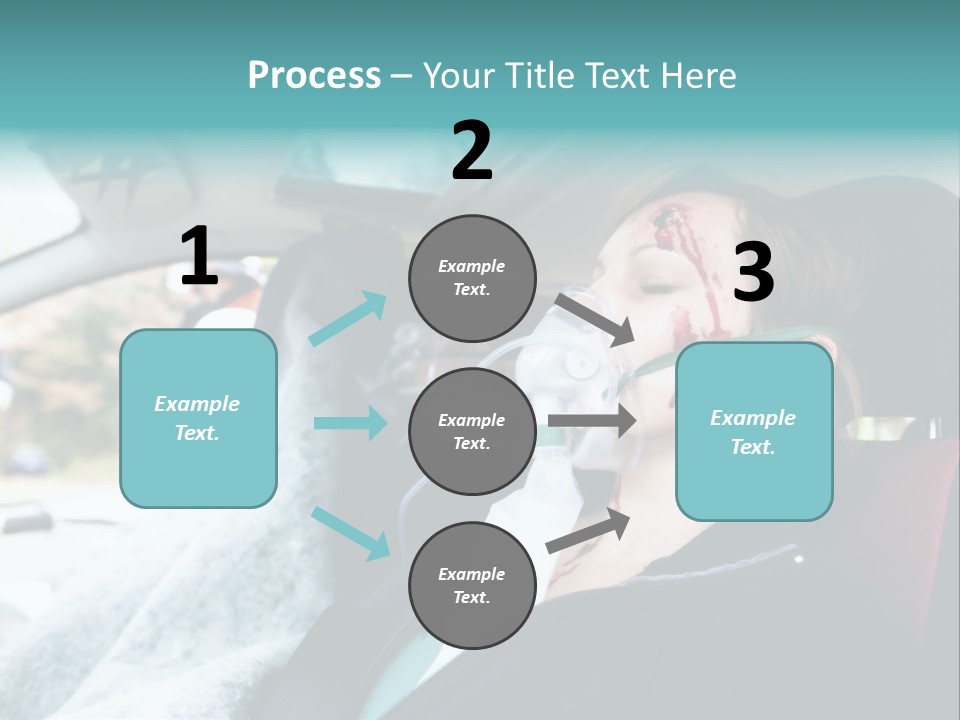 Process – Your Title Text Here

1

Example Text.

2

Example Text.

Example Text.

Example Text.

3

Example Text.